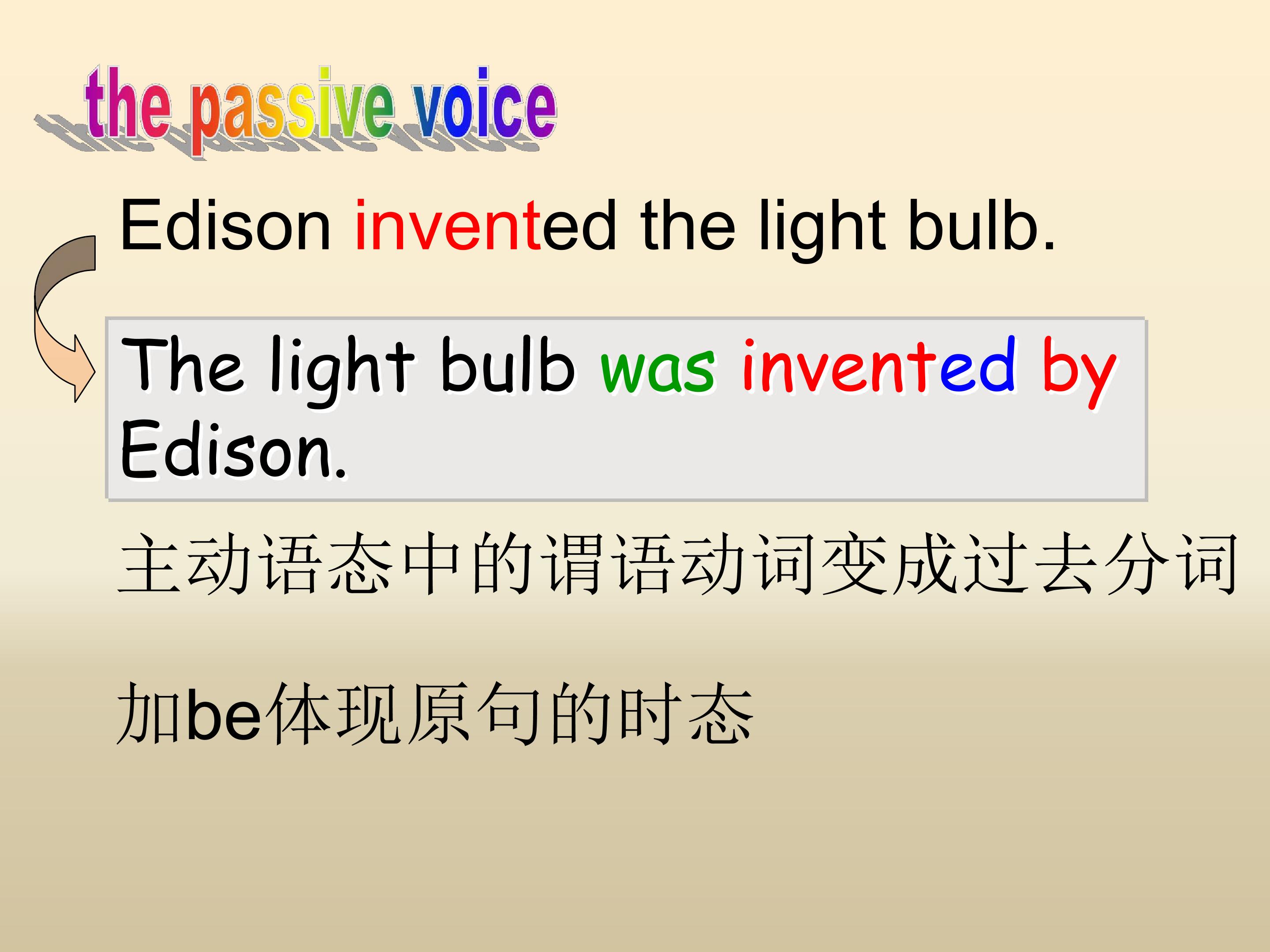 the passive voice

Edison invented the light bulb.

The light bulb was invented by Edison.

主动语态中的谓语动词变成过去分词

加be体现原句的时态